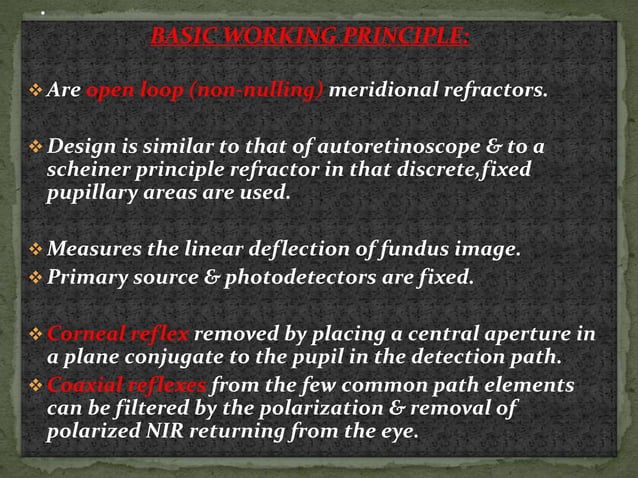 BASIC WORKING PRINCIPLE:

❖ Are open loop (non-nulling) meridional refractors.

❖ Design is similar to that of autoretinoscope & to a scheiner principle refractor in that discrete,fixed pupillary areas are used.

❖ Measures the linear deflection of fundus image.
❖ Primary source & photodetectors are fixed.

❖ Corneal reflex removed by placing a central aperture in a plane conjugate to the pupil in the detection path.
❖ Coaxial reflexes from the few common path elements can be filtered by the polarization & removal of polarized NIR returning from the eye.